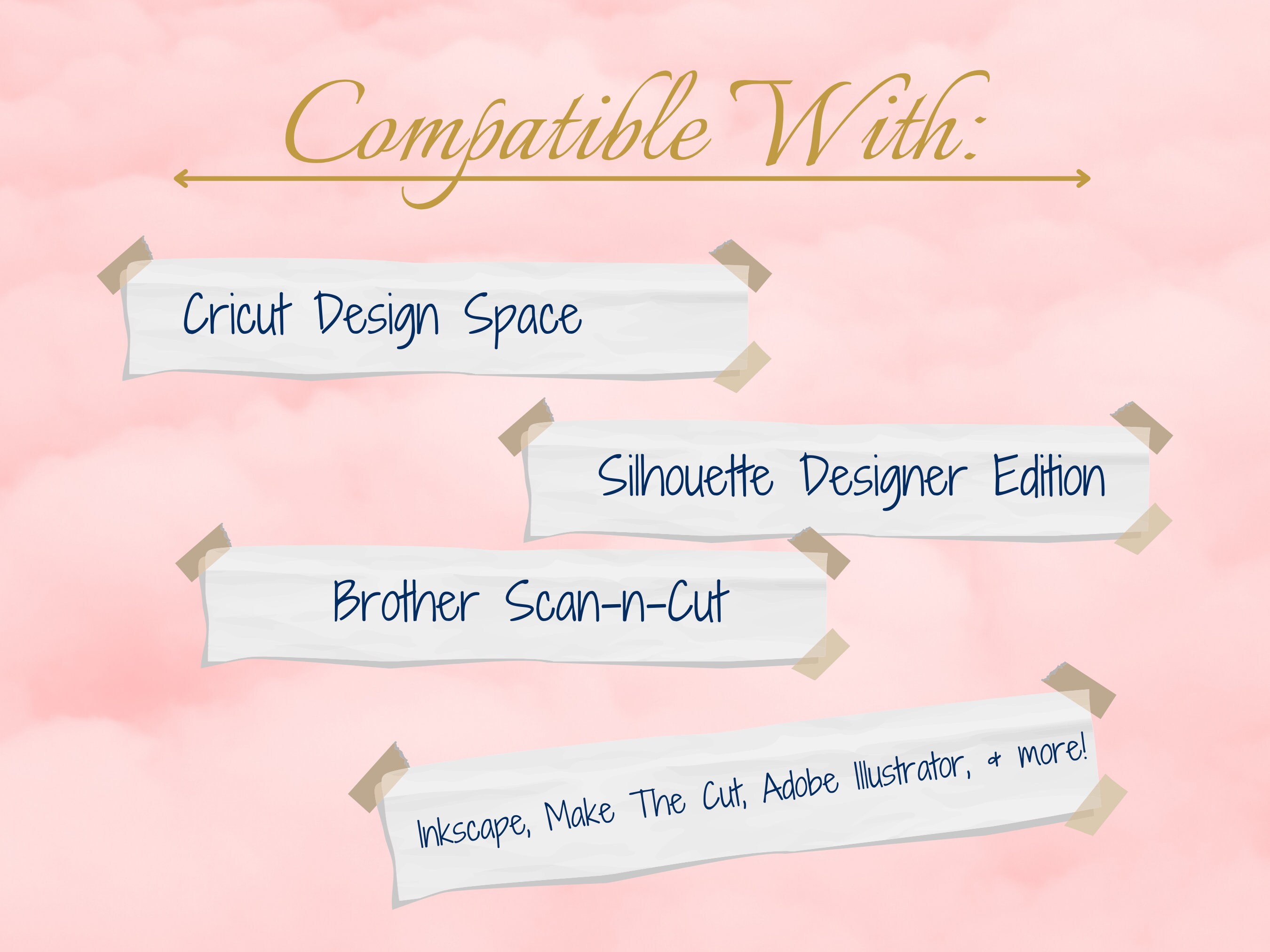 Compatible With:

Cricut Design Space

Silhouette Designer Edition

Brother Scan-n-Cut

Inkscape, Make The Cut, Adobe Illustrator, & more!